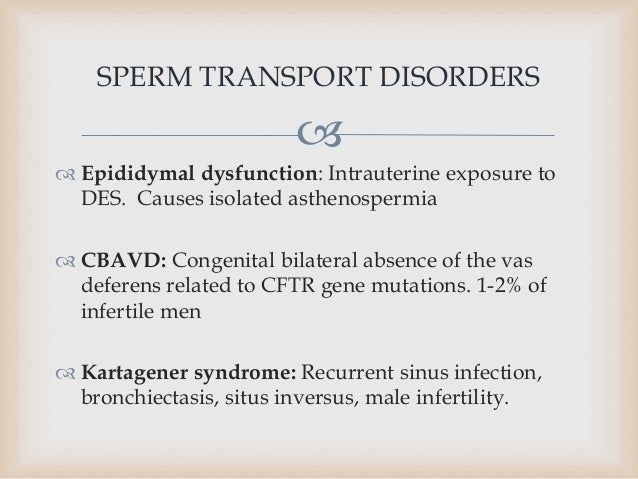 SPERM TRANSPORT DISORDERS

Epididymal dysfunction: Intrauterine exposure to DES. Causes isolated asthenospermia

CBAVD: Congenital bilateral absence of the vas deferens related to CFTR gene mutations. 1-2% of infertile men

Kartagener syndrome: Recurrent sinus infection, bronchiectasis, situs inversus, male infertility.